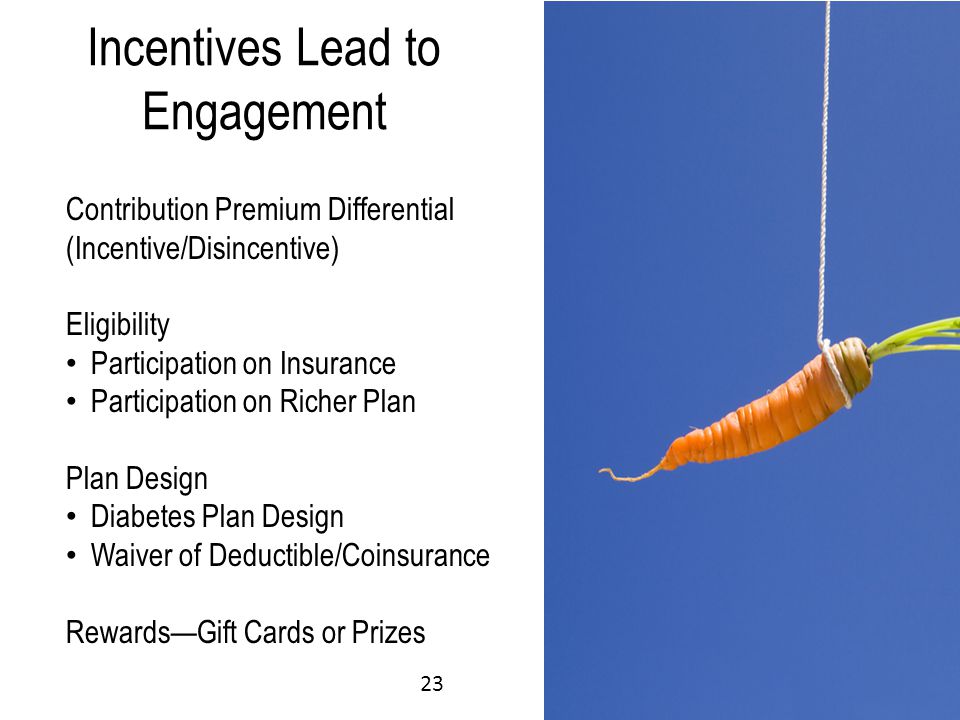 Incentives Lead to Engagement

Contribution Premium Differential (Incentive/Disincentive)

Eligibility
• Participation on Insurance
• Participation on Richer Plan

Plan Design
• Diabetes Plan Design
• Waiver of Deductible/Coinsurance

Rewards—Gift Cards or Prizes

23